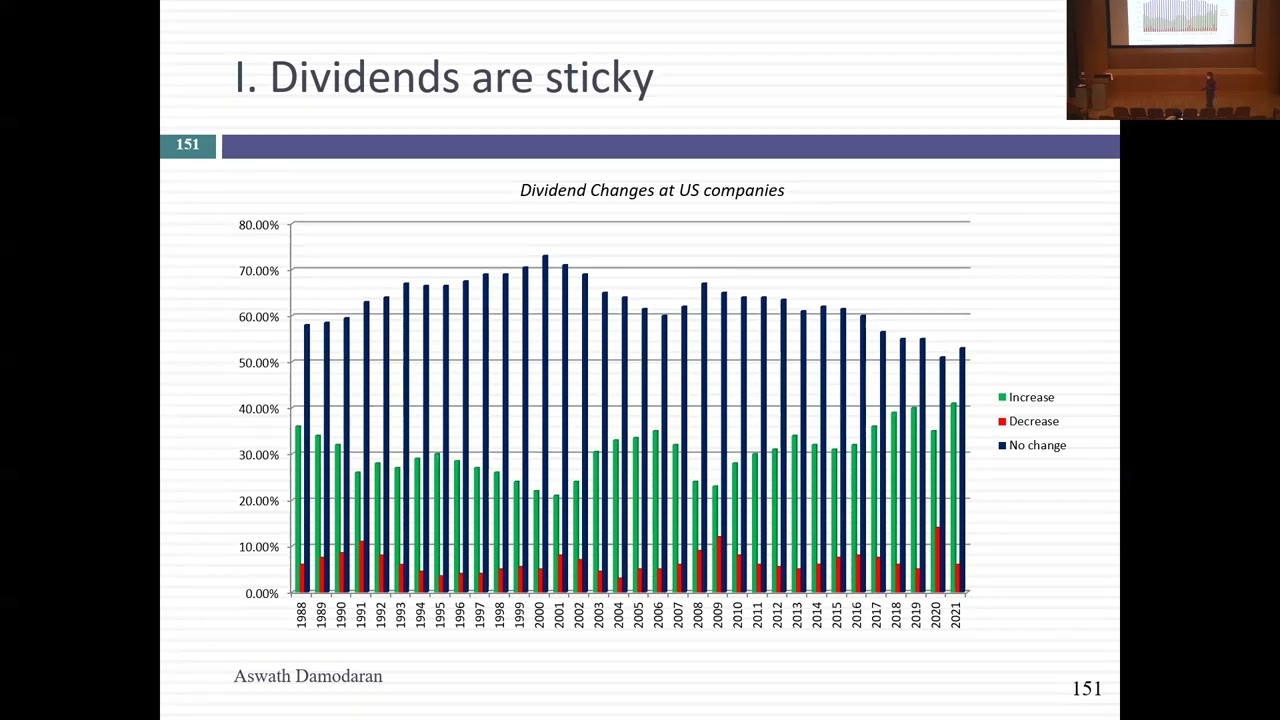 I. Dividends are sticky

151

Dividend Changes at US companies

80.00%
70.00%
60.00%
50.00%
40.00%
30.00%
20.00%
10.00%
0.00%

1988 1989 1990 1991 1992 1993 1994 1995 1996 1997 1998 1999 2000 2001 2002 2003 2004 2005 2006 2007 2008 2009 2010 2011 2012 2013 2014 2015 2016 2017 2018 2019 2020 2021

Increase
Decrease
No change

Aswath Damodaran

151